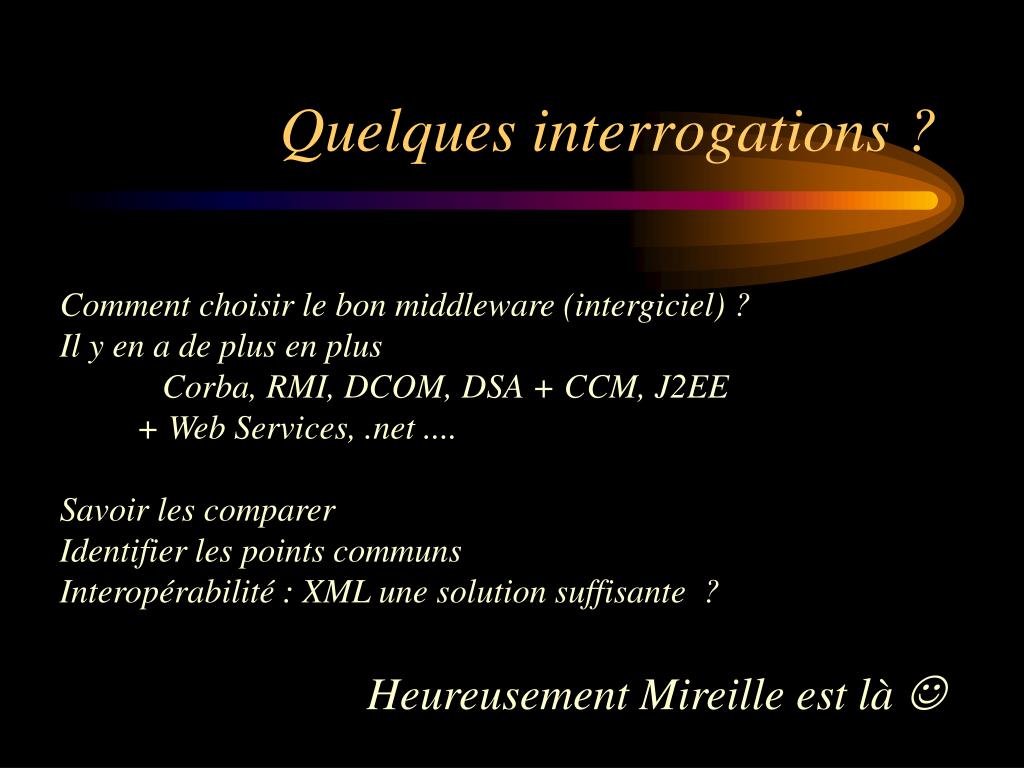 Quelques interrogations ?

Comment choisir le bon middleware (intergiciel) ?
Il y en a de plus en plus
Corba, RMI, DCOM, DSA + CCM, J2EE
+ Web Services, .net ....

Savoir les comparer
Identifier les points communs
Interopérabilité : XML une solution suffisante ?

Heureusement Mireille est là ☺